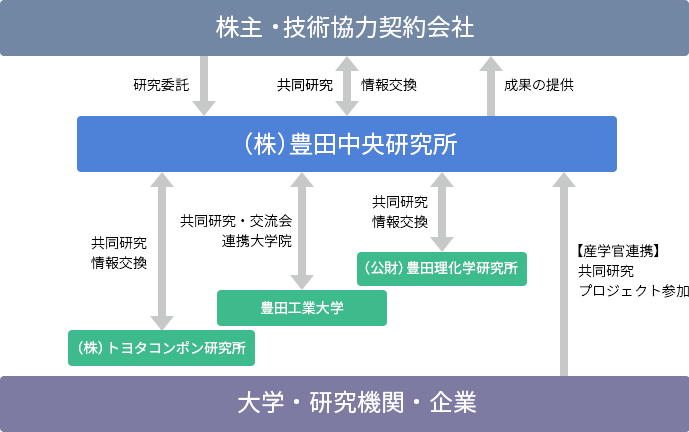 株主・技術協力契約会社

研究委託

共同研究

情報交換

成果の提供

（株）豊田中央研究所

共同研究
情報交換

共同研究・交流会
連携大学院

共同研究
情報交換

【産学官連携】
共同研究
プロジェクト参加

（公財）豊田理化学研究所

豊田工業大学

（株）トヨタコンポン研究所

大学・研究機関・企業